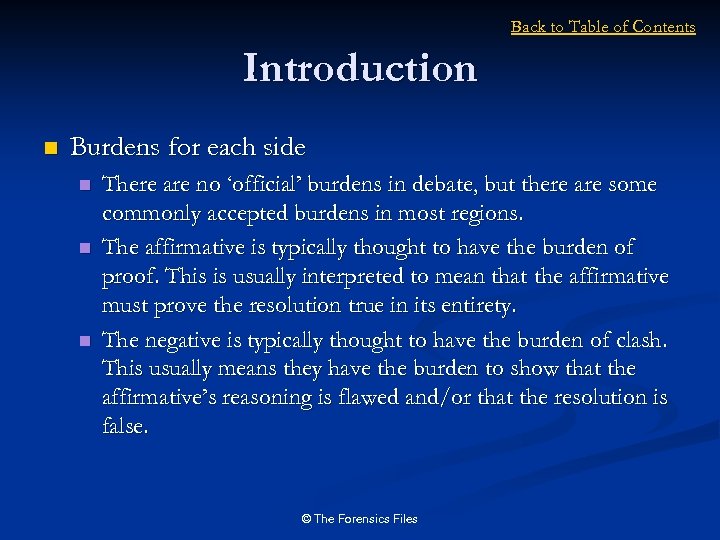 Back to Table of Contents

Introduction

Burdens for each side

There are no 'official' burdens in debate, but there are some commonly accepted burdens in most regions.

The affirmative is typically thought to have the burden of proof. This is usually interpreted to mean that the affirmative must prove the resolution true in its entirety.

The negative is typically thought to have the burden of clash. This usually means they have the burden to show that the affirmative's reasoning is flawed and/or that the resolution is false.

© The Forensics Files